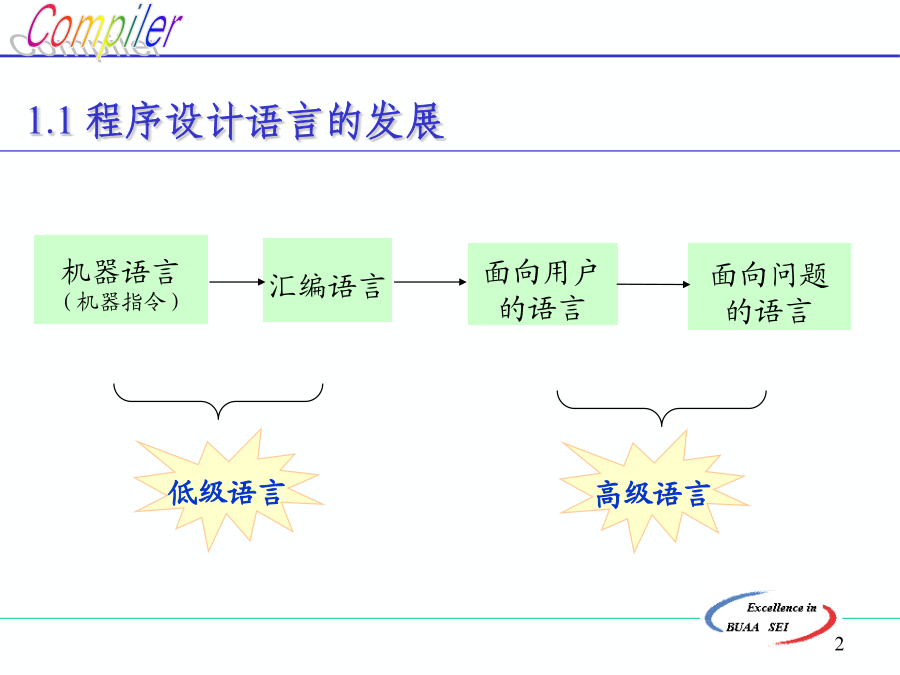 Compiler

1.1 程序设计语言的发展

机器语言
（机器指令）

汇编语言

面向用户的语言

面向问题的语言

低级语言

高级语言

Excellence in BUAA SEI

2